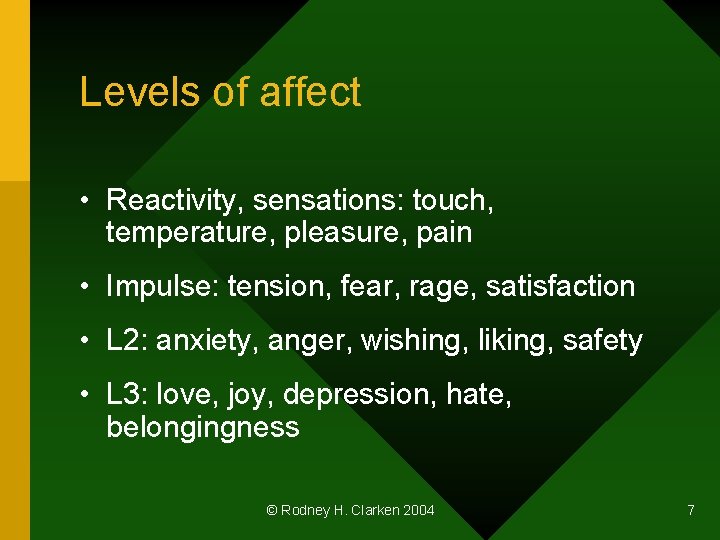 Levels of affect

• Reactivity, sensations: touch, temperature, pleasure, pain

• Impulse: tension, fear, rage, satisfaction

• L2: anxiety, anger, wishing, liking, safety

• L3: love, joy, depression, hate, belongingness

© Rodney H. Clarken 2004

7